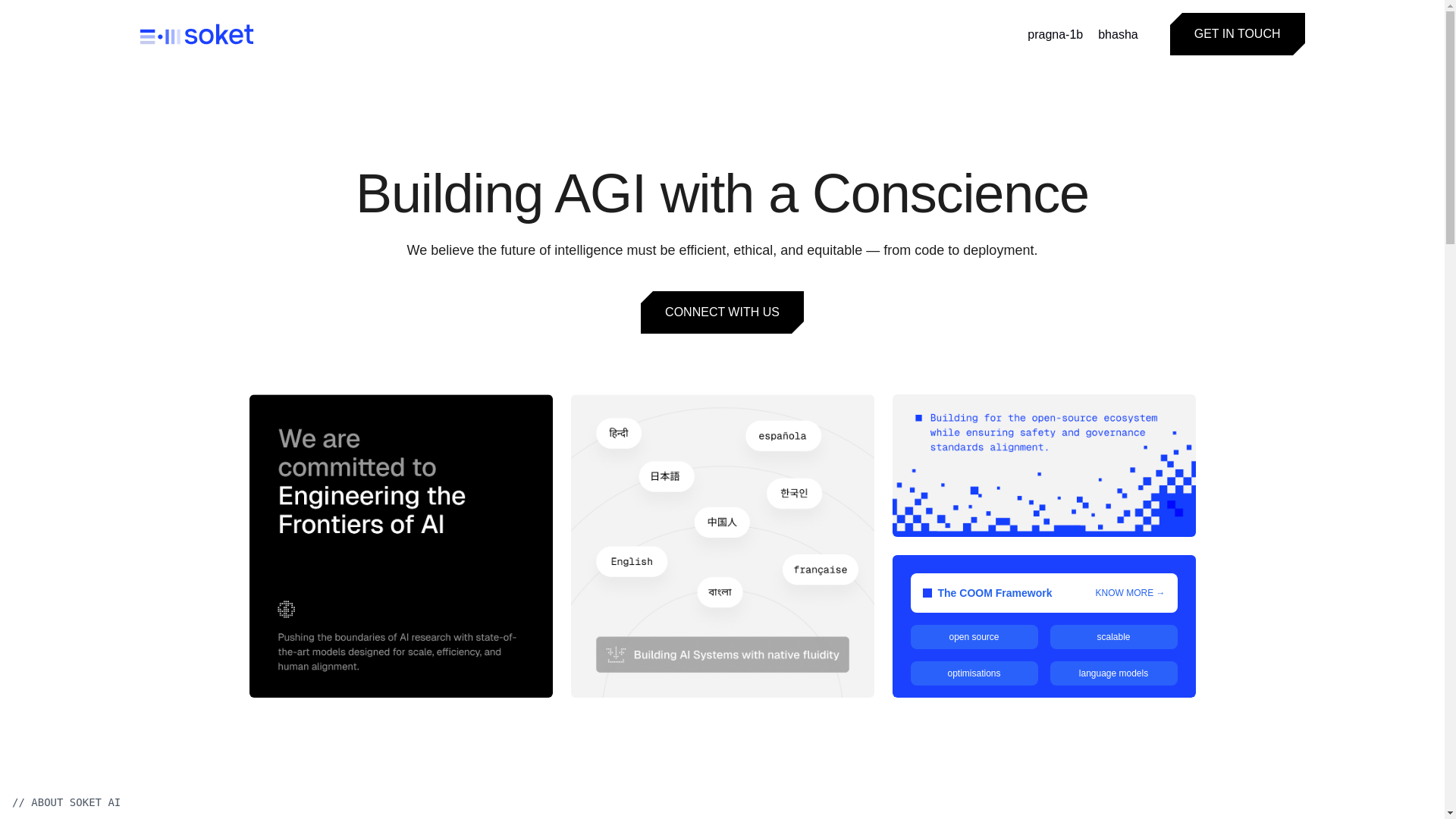 soket

pragna-1b bhasha GET IN TOUCH

Building AGI with a Conscience

We believe the future of intelligence must be efficient, ethical, and equitable — from code to deployment.

CONNECT WITH US

We are committed to Engineering the Frontiers of AI

Pushing the boundaries of AI research with state-of-the-art models designed for scale, efficiency, and human alignment.

हिन्दी

española

日本語

한국인

中国人

English

française

বাংলা

Building AI Systems with native fluidity

Building for the open-source ecosystem while ensuring safety and governance standards alignment.

The COOM Framework

KNOW MORE →

open source

scalable

optimisations

language models

// ABOUT SOKET AI